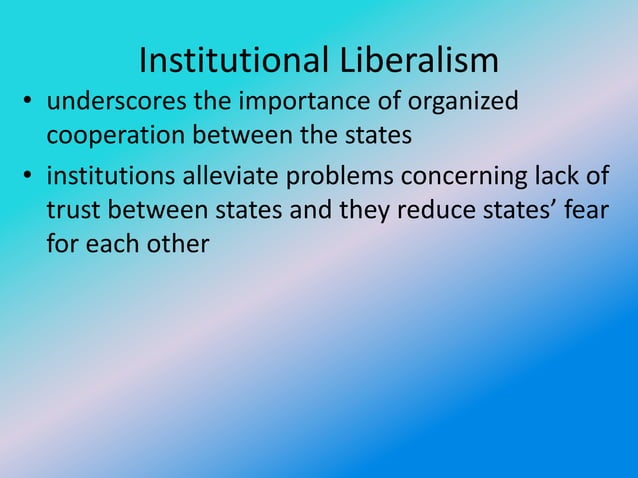 Institutional Liberalism

• underscores the importance of organized cooperation between the states

• institutions alleviate problems concerning lack of trust between states and they reduce states’ fear for each other